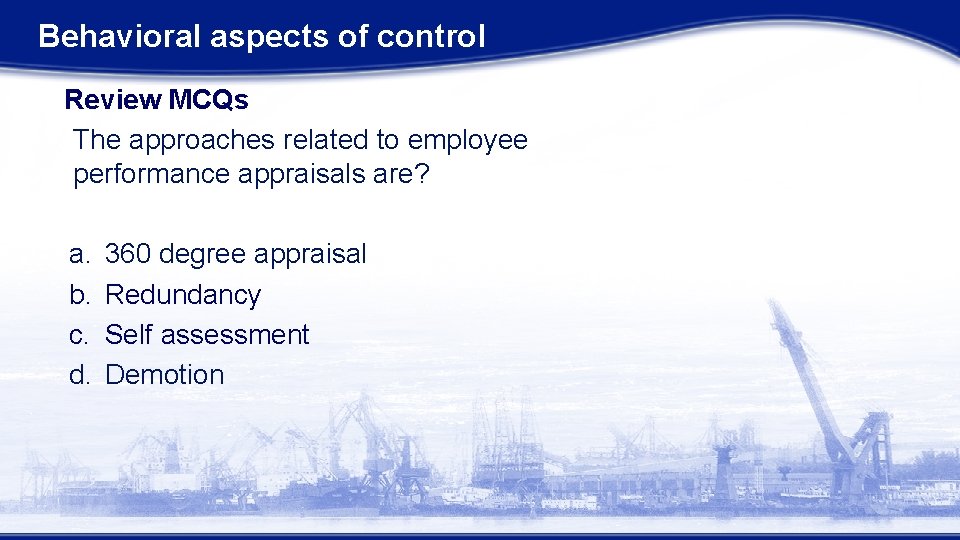 Behavioral aspects of control

Review MCQs

The approaches related to employee performance appraisals are?

a. 360 degree appraisal
b. Redundancy
c. Self assessment
d. Demotion